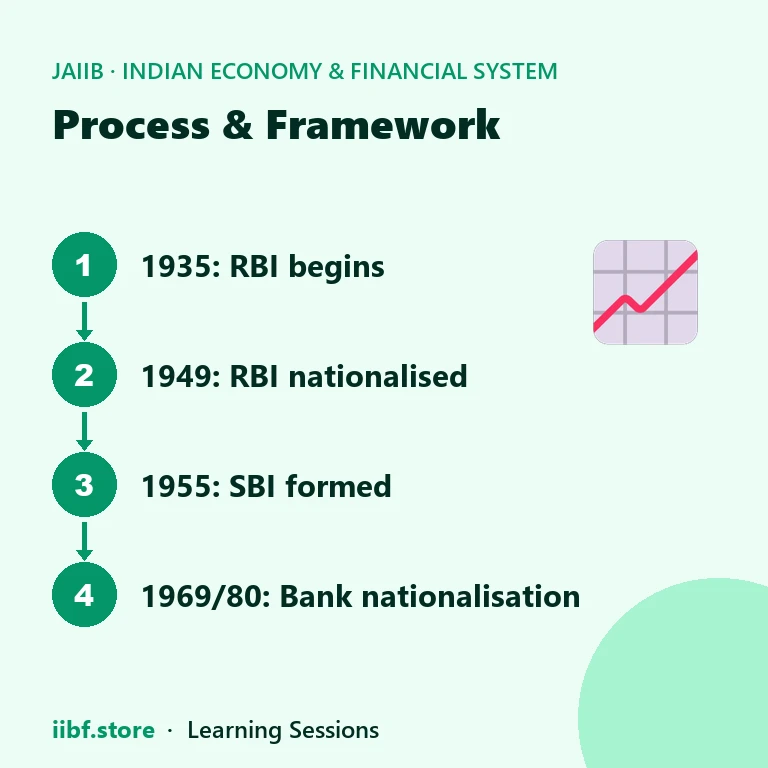 JAIIB · INDIAN ECONOMY & FINANCIAL SYSTEM

Process & Framework

1 1935: RBI begins

2 1949: RBI nationalised

3 1955: SBI formed

4 1969/80: Bank nationalisation

iibf.store · Learning Sessions